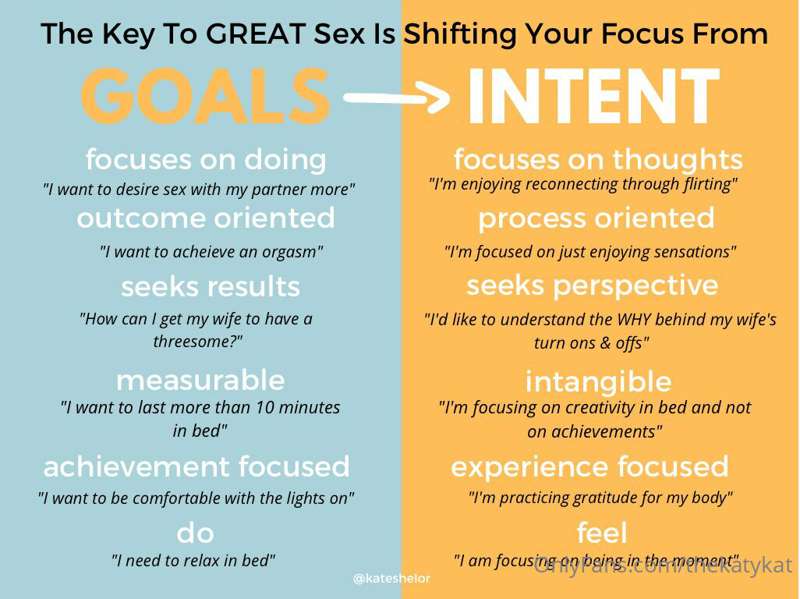 The Key To GREAT Sex Is Shifting Your Focus From

GOALS → INTENT

focuses on doing
"I want to desire sex with my partner more"

outcome oriented
"I want to acheieve an orgasm"

seeks results
"How can I get my wife to have a threesome?"

measurable
"I want to last more than 10 minutes in bed"

achievement focused
"I want to be comfortable with the lights on"

do
"I need to relax in bed"

focuses on thoughts
"I'm enjoying reconnecting through flirting"

process oriented
"I'm focused on just enjoying sensations"

seeks perspective
"I'd like to understand the WHY behind my wife's turn ons & offs"

intangible
"I'm focusing on creativity in bed and not on achievements"

experience focused
"I'm practicing gratitude for my body"

feel
"I am focusing on being in the moment"

@kateshelor

OnlyFans.com/thekatykat